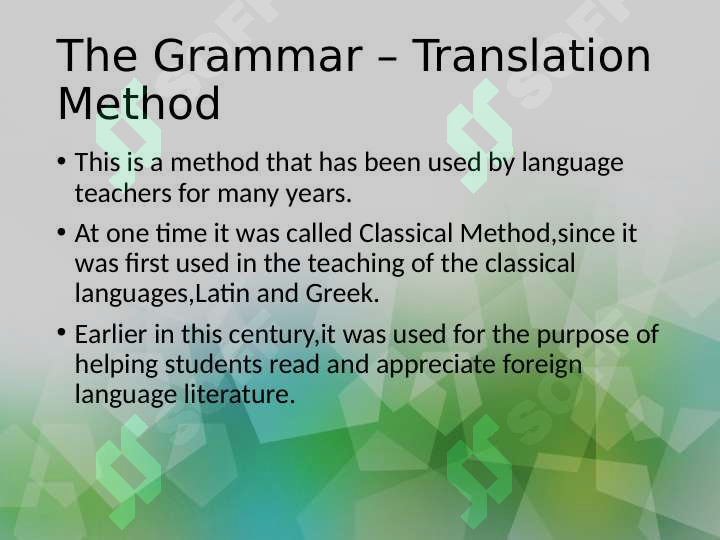 The Grammar – Translation Method

• This is a method that has been used by language teachers for many years.

• At one time it was called Classical Method,since it was first used in the teaching of the classical languages,Latin and Greek.

• Earlier in this century,it was used for the purpose of helping students read and appreciate foreign language literature.